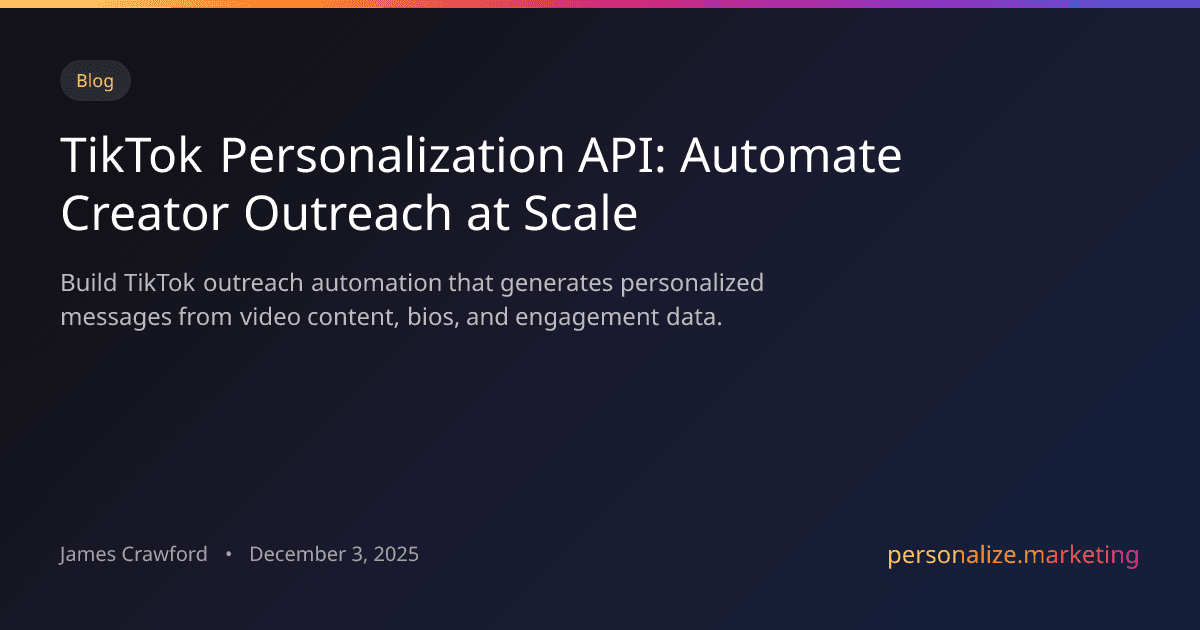 Blog

TikTok Personalization API: Automate Creator Outreach at Scale

Build TikTok outreach automation that generates personalized messages from video content, bios, and engagement data.

James Crawford • December 3, 2025

personalize.marketing